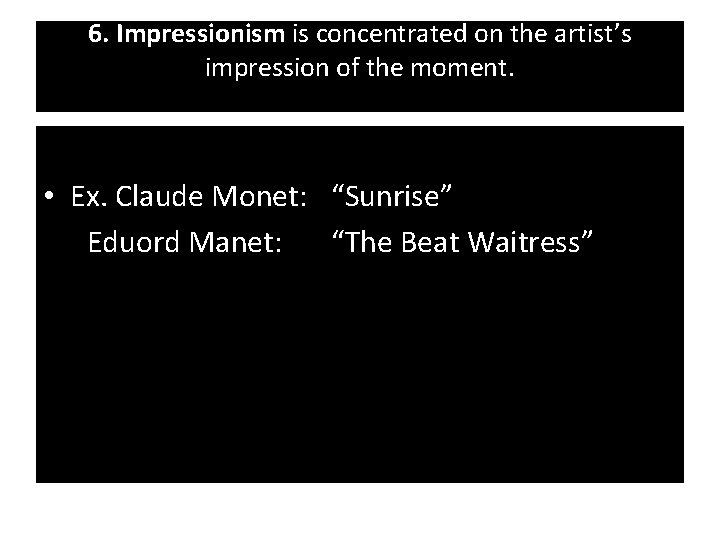 6. Impressionism is concentrated on the artist's impression of the moment.

• Ex. Claude Monet: "Sunrise"
Eduord Manet: "The Beat Waitress"